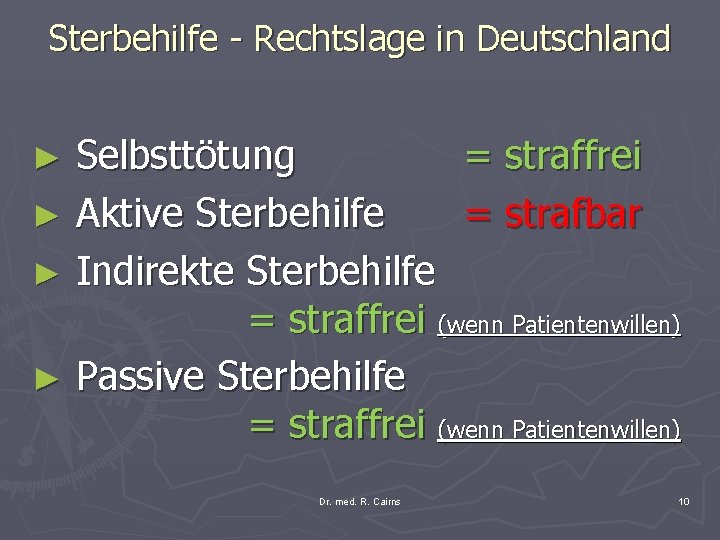 Sterbehilfe - Rechtslage in Deutschland

► Selbsttötung = straffrei
► Aktive Sterbehilfe = strafbar
► Indirekte Sterbehilfe = straffrei (wenn Patientenwillen)
► Passive Sterbehilfe = straffrei (wenn Patientenwillen)

Dr. med. R. Cairns

10